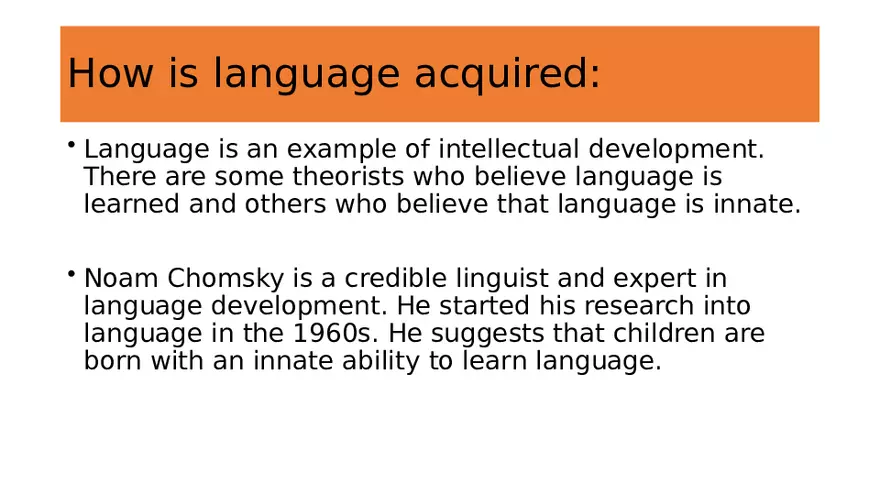 How is language acquired:

• Language is an example of intellectual development. There are some theorists who believe language is learned and others who believe that language is innate.

• Noam Chomsky is a credible linguist and expert in language development. He started his research into language in the 1960s. He suggests that children are born with an innate ability to learn language.